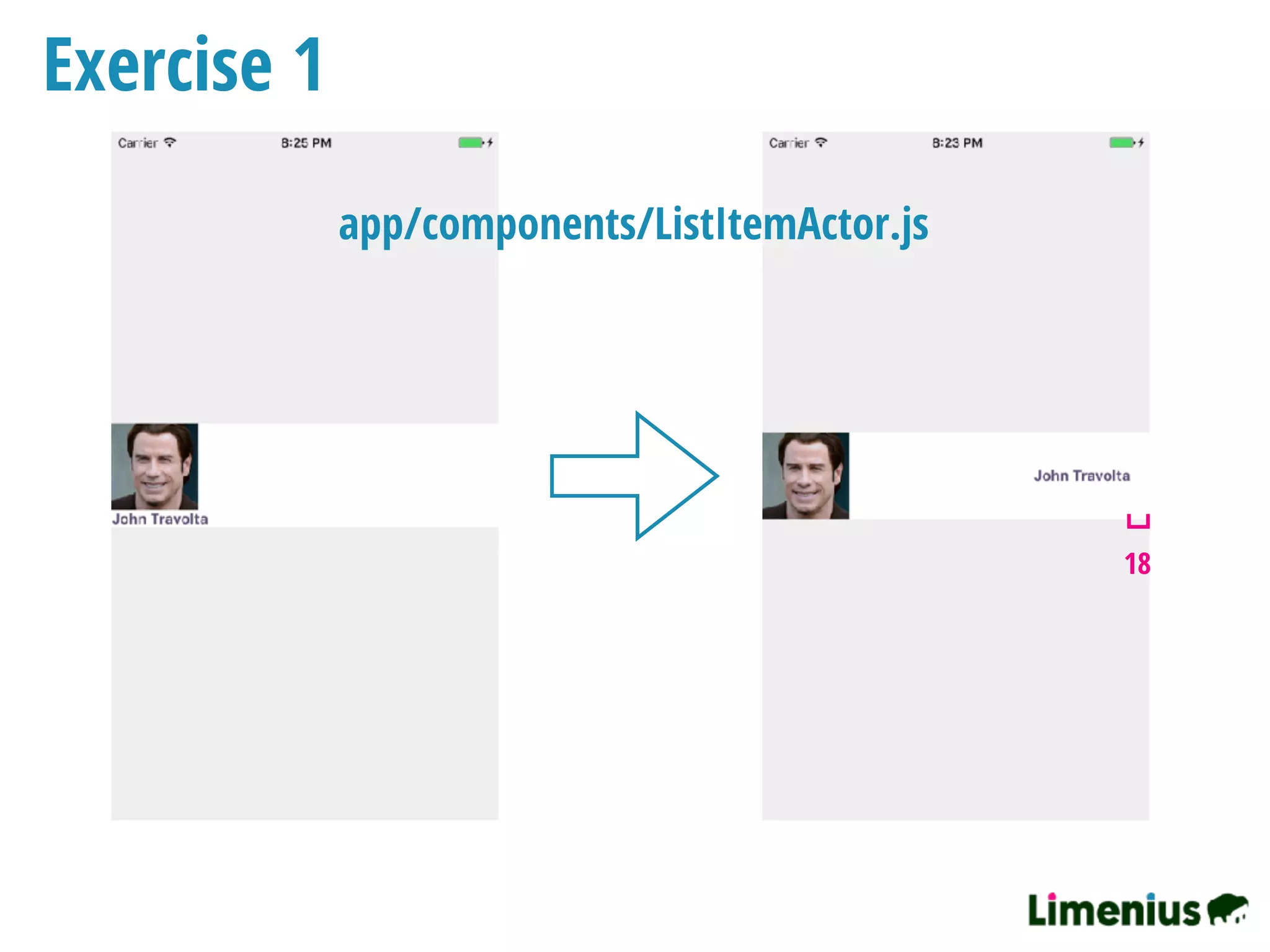 Exercise 1

Carrier 8:25 PM

app/components/ListItemActor.js

John Travolta

Carrier 8:23 PM

John Travolta

18

Limenius